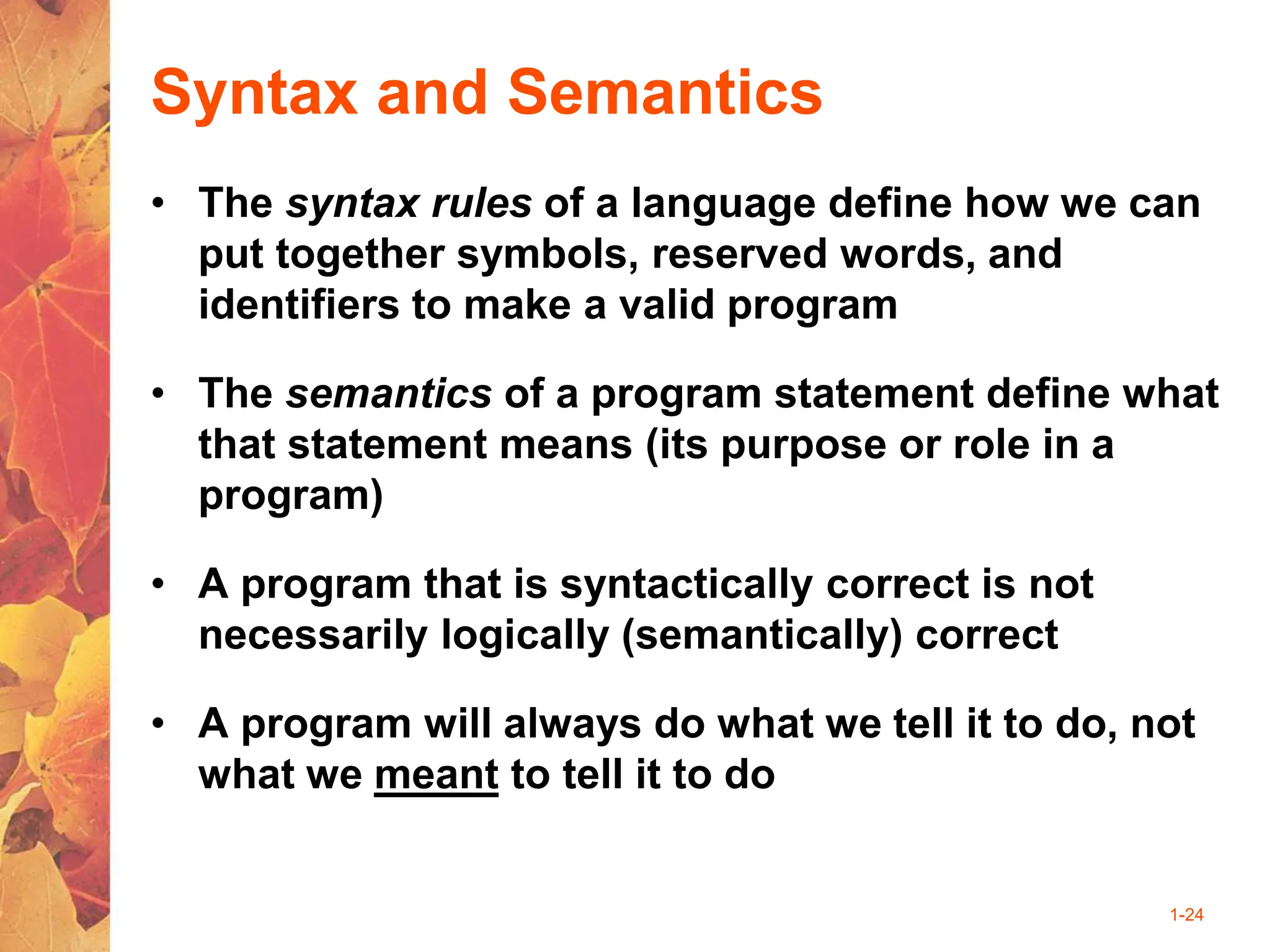 Syntax and Semantics

• The syntax rules of a language define how we can put together symbols, reserved words, and identifiers to make a valid program

• The semantics of a program statement define what that statement means (its purpose or role in a program)

• A program that is syntactically correct is not necessarily logically (semantically) correct

• A program will always do what we tell it to do, not what we meant to tell it to do

1-24